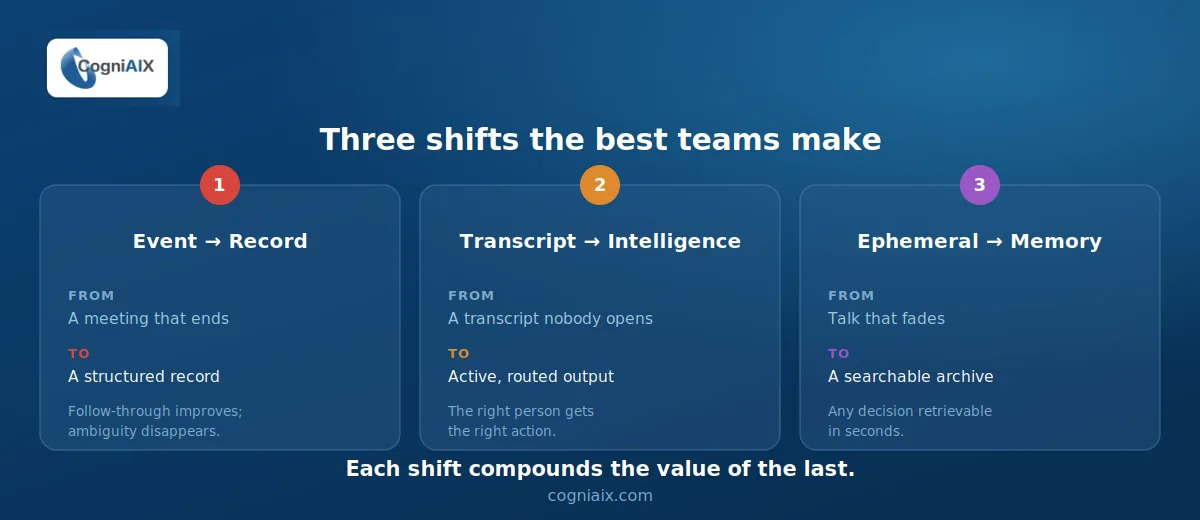 CogniAIX

Three shifts the best teams make

1

Event → Record

FROM
A meeting that ends

TO
A structured record

Follow-through improves; ambiguity disappears.

2

Transcript → Intelligence

FROM
A transcript nobody opens

TO
Active, routed output

The right person gets the right action.

3

Ephemeral → Memory

FROM
Talk that fades

TO
A searchable archive

Any decision retrievable in seconds.

Each shift compounds the value of the last.

cogniaix.com